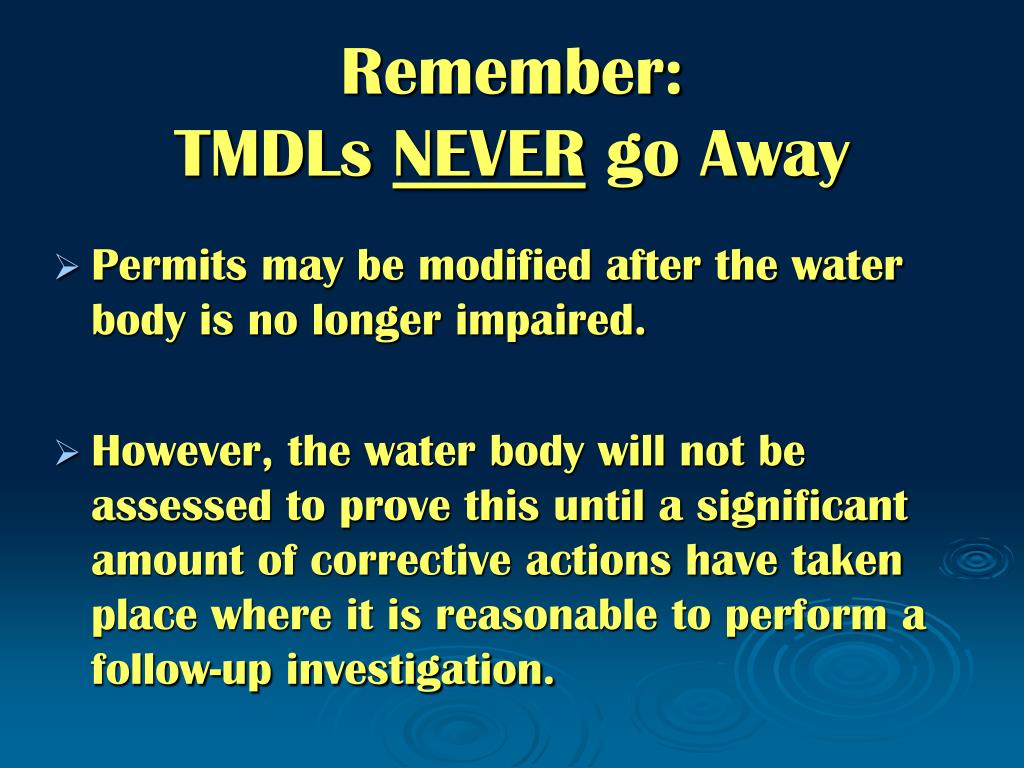 Remember:
TMDLs NEVER go Away

➢ Permits may be modified after the water body is no longer impaired.

➢ However, the water body will not be assessed to prove this until a significant amount of corrective actions have taken place where it is reasonable to perform a follow-up investigation.